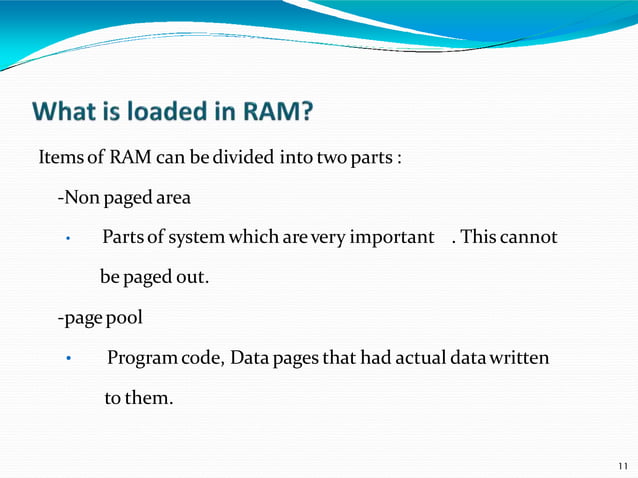 What is loaded in RAM?

Items of RAM can be divided into two parts :

-Non paged area

• Parts of system which are very important . This cannot be paged out.

-page pool

• Program code, Data pages that had actual data written to them.

11